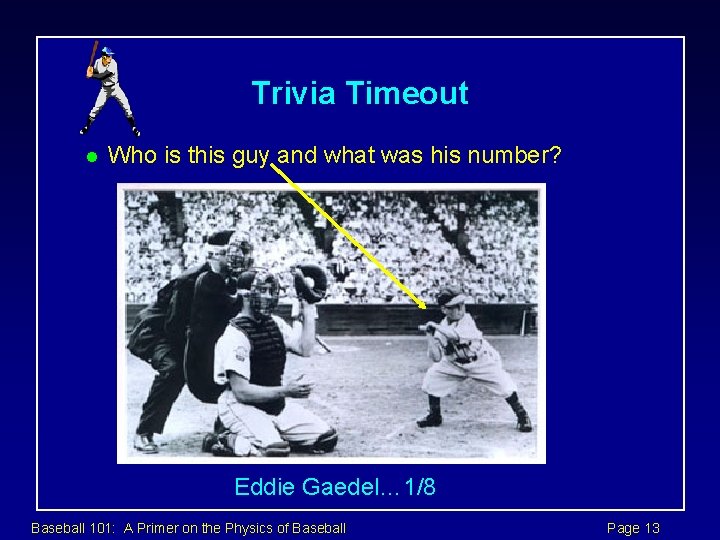 Trivia Timeout

Who is this guy and what was his number?

Eddie Gaedel…1/8

Baseball 101: A Primer on the Physics of Baseball

Page 13